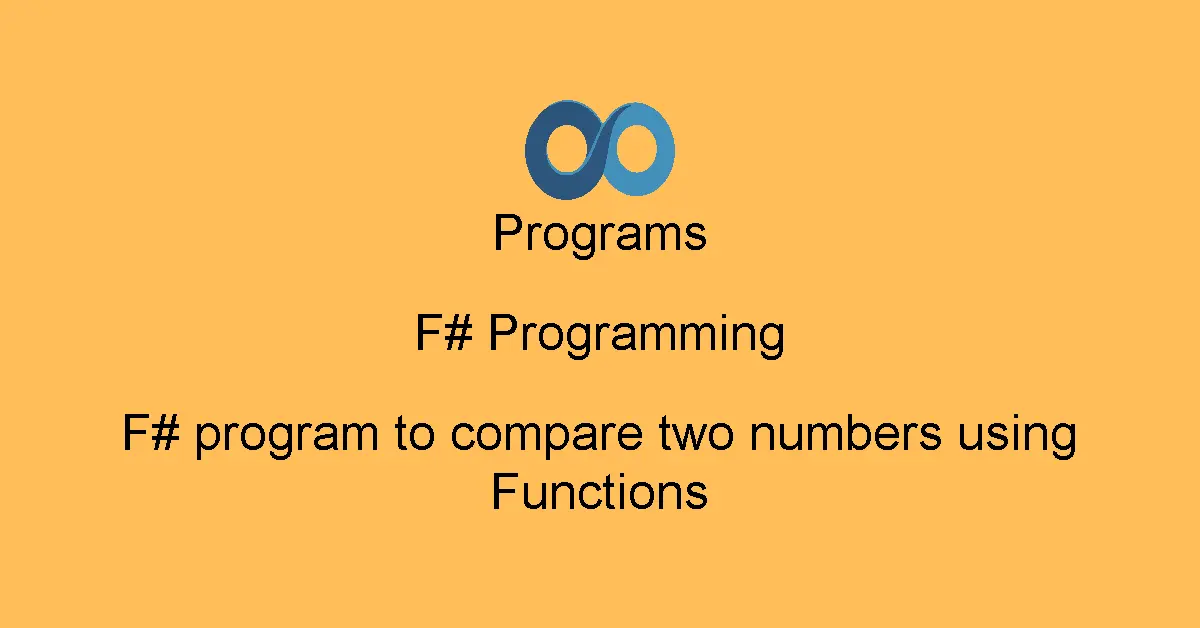 Programs

F# Programming

F# program to compare two numbers using Functions